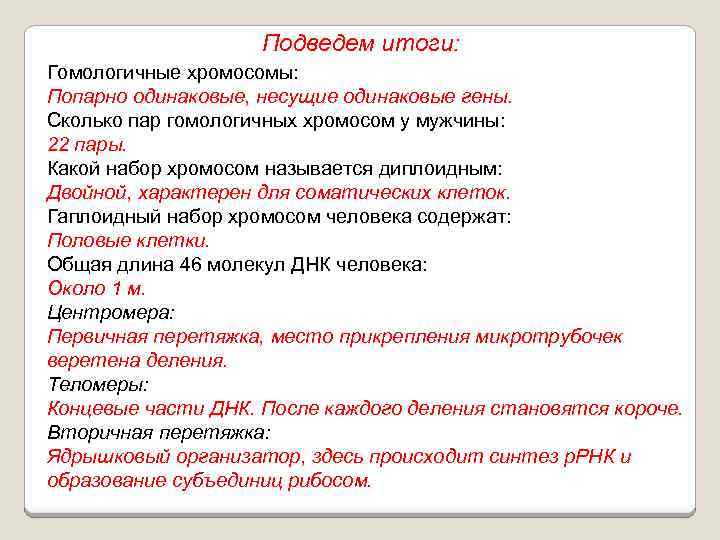 Подведем итоги:

Гомологичные хромосомы:
Попарно одинаковые, несущие одинаковые гены.
Сколько пар гомологичных хромосом у мужчины:
22 пары.
Какой набор хромосом называется диплоидным:
Двойной, характерен для соматических клеток.
Гаплоидный набор хромосом человека содержат:
Половые клетки.
Общая длина 46 молекул ДНК человека:
Около 1 м.
Центромера:
Первичная перетяжка, место прикрепления микротрубочек веретена деления.
Теломеры:
Концевые части ДНК. После каждого деления становятся короче.
Вторичная перетяжка:
Ядрышковый организатор, здесь происходит синтез рРНК и образование субъединиц рибосом.